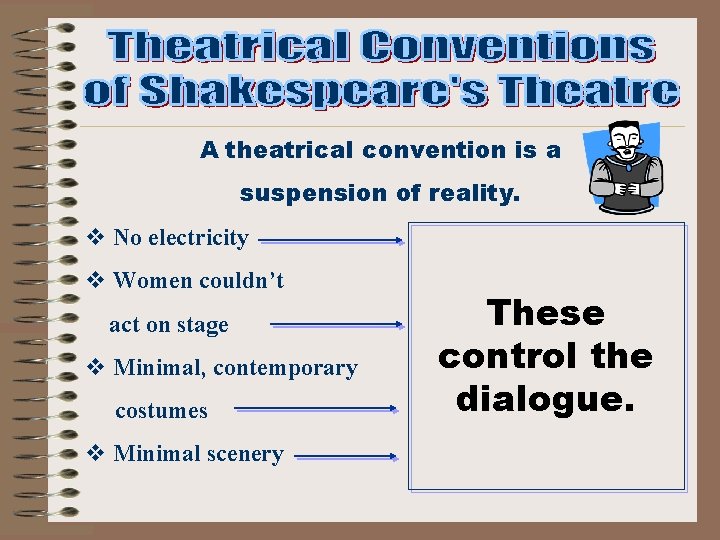 Theatrical Conventions of Shakespeare's Theatre

A theatrical convention is a suspension of reality.

❖ No electricity
❖ Women couldn't act on stage
❖ Minimal, contemporary costumes
❖ Minimal scenery

These control the dialogue.